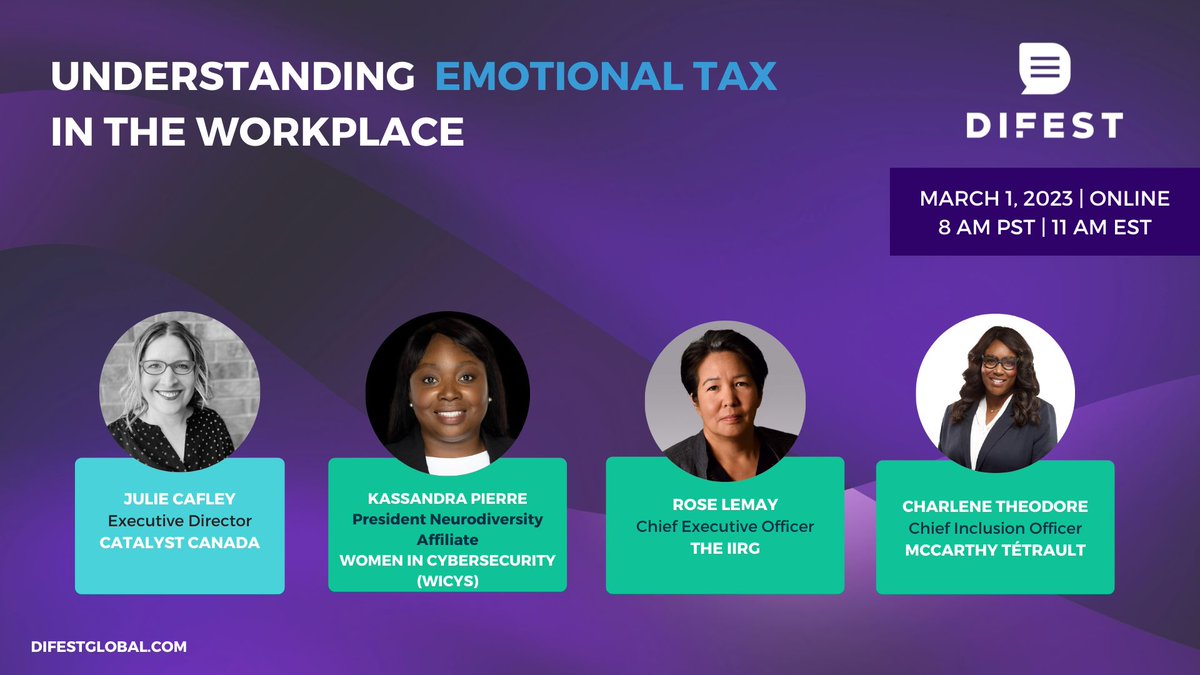 UNDERSTANDING EMOTIONAL TAX IN THE WORKPLACE

DIFEST

MARCH 1, 2023 | ONLINE
8 AM PST | 11 AM EST

JULIE CAFLEY
Executive Director
CATALYST CANADA

KASSANDRA PIERRE
President Neurodiversity Affiliate
WOMEN IN CYBERSECURITY (WICYS)

ROSE LEMAY
Chief Executive Officer
THE IIRG

CHARLENE THEODORE
Chief Inclusion Officer
MCCARTHY TÉTRAULT

DIFESTGLOBAL.COM